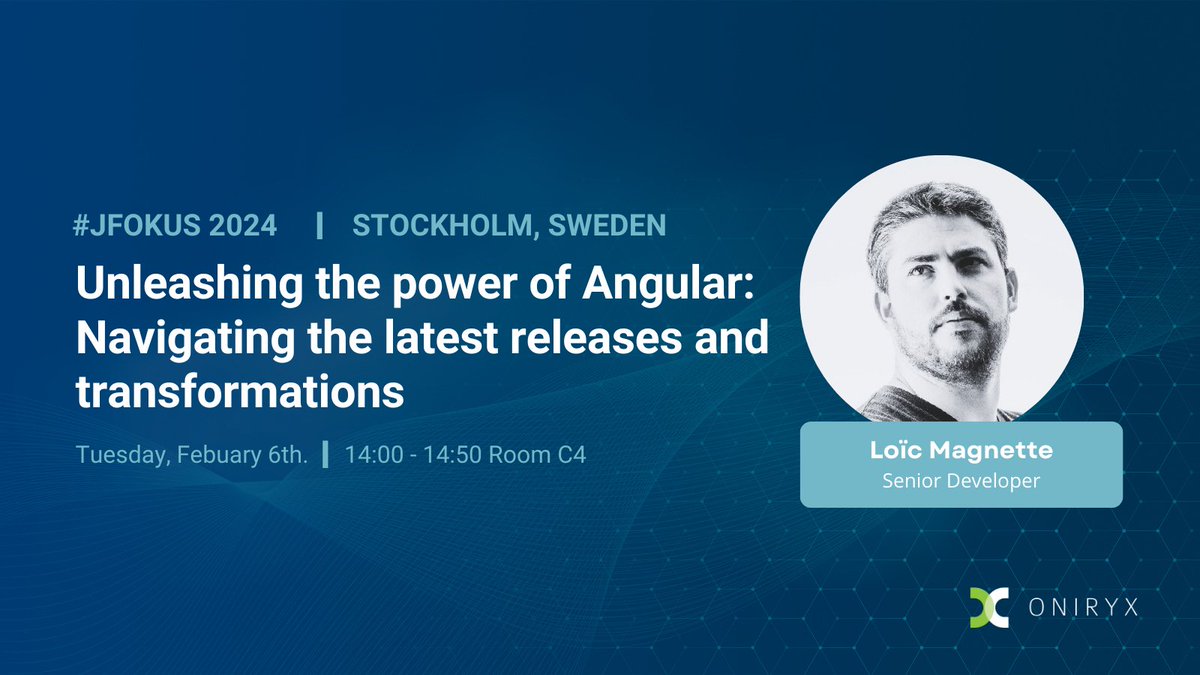 #JFOKUS 2024 | STOCKHOLM, SWEDEN

Unleashing the power of Angular: Navigating the latest releases and transformations

Tuesday, Febuary 6th. | 14:00 - 14:50 Room C4

Loïc Magnette
Senior Developer

ONIRYX